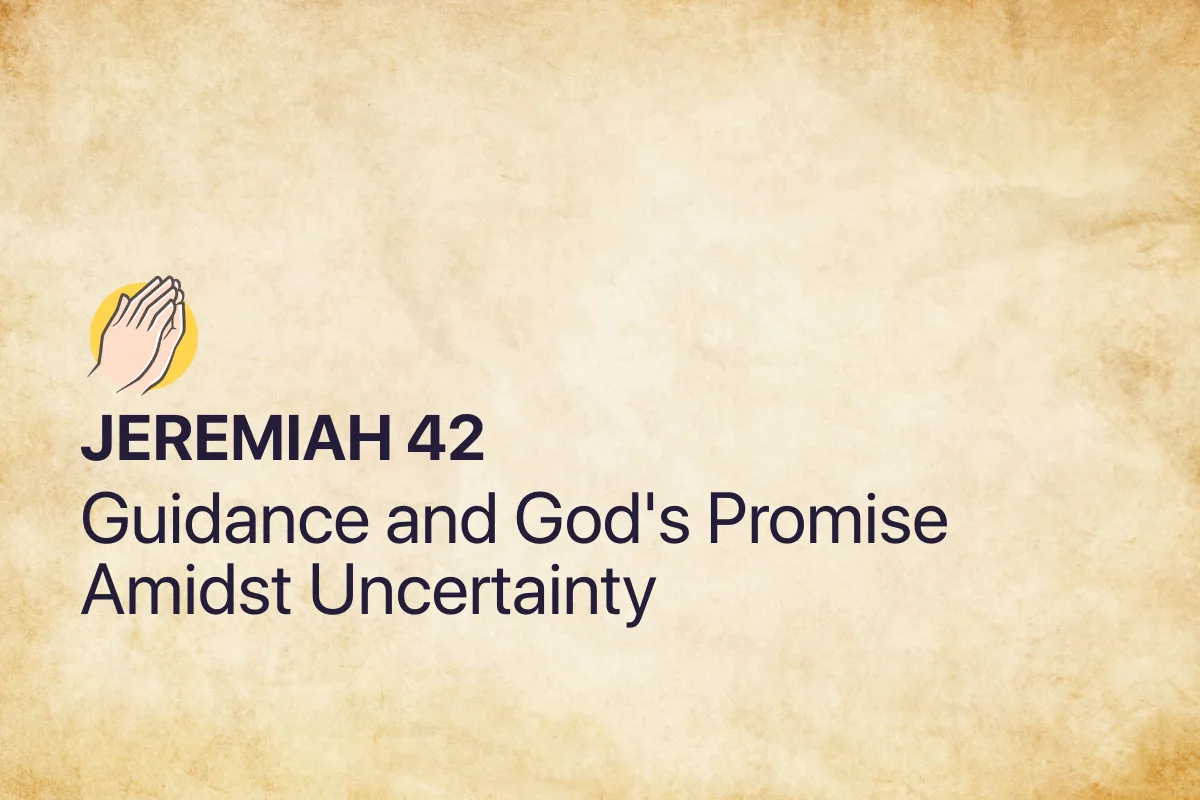 JEREMIAH 42
Guidance and God's Promise Amidst Uncertainty